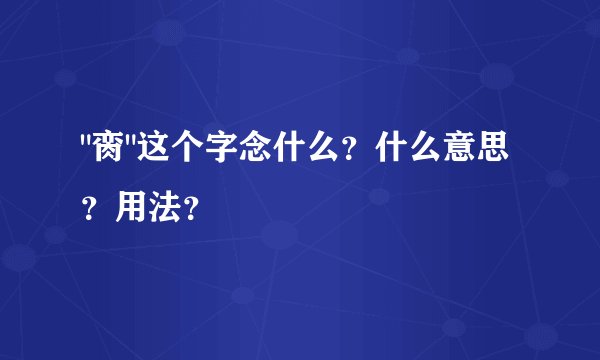 "啇"这个字念什么？什么意思？用法？